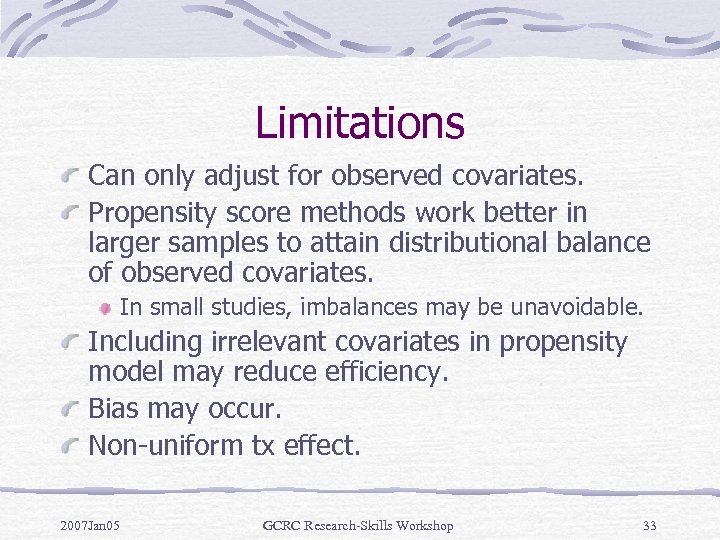 Limitations

Can only adjust for observed covariates.

Propensity score methods work better in larger samples to attain distributional balance of observed covariates.

In small studies, imbalances may be unavoidable.

Including irrelevant covariates in propensity model may reduce efficiency.

Bias may occur.

Non-uniform tx effect.

2007Jan05 GCRC Research-Skills Workshop 33